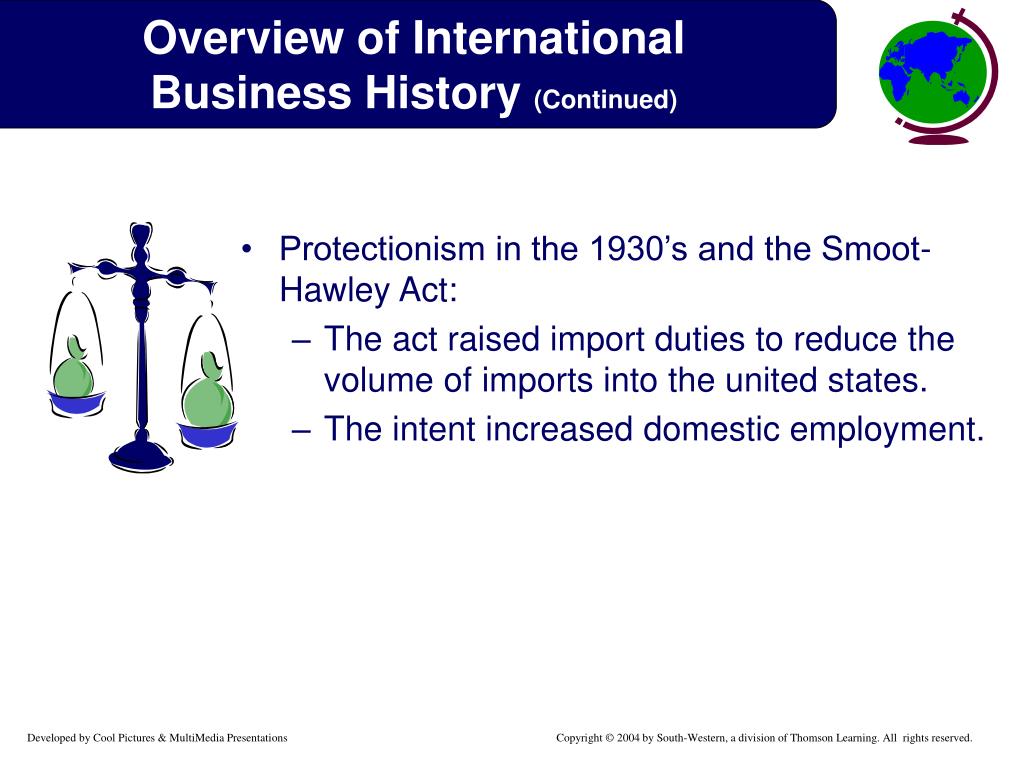 Overview of International Business History (Continued)

• Protectionism in the 1930’s and the Smoot-Hawley Act:

– The act raised import duties to reduce the volume of imports into the united states.

– The intent increased domestic employment.

Developed by Cool Pictures & MultiMedia Presentations

Copyright © 2004 by South-Western, a division of Thomson Learning. All rights reserved.